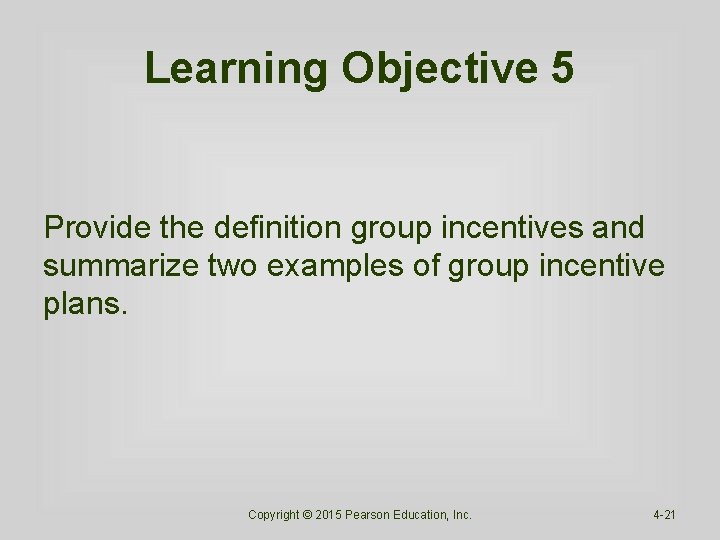 Learning Objective 5

Provide the definition group incentives and summarize two examples of group incentive plans.

Copyright © 2015 Pearson Education, Inc.

4-21